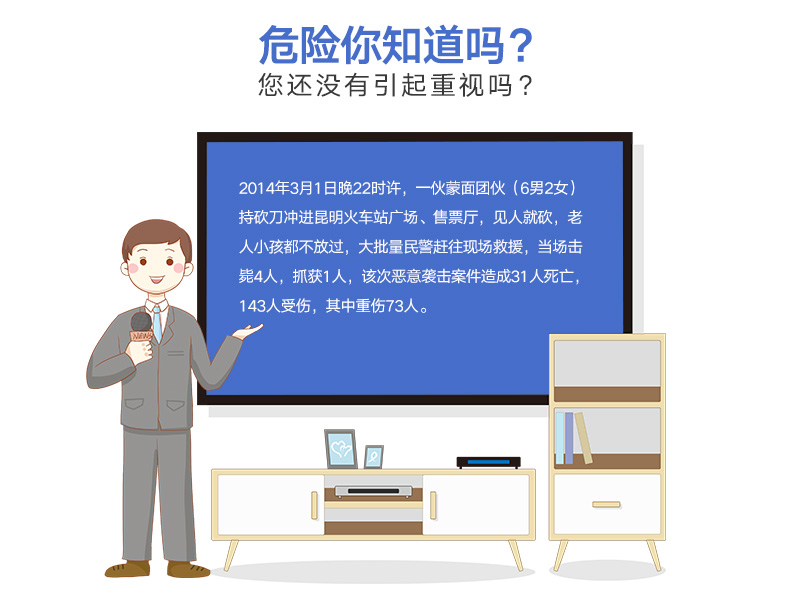 危险你知道吗？
您还没有引起重视吗？

2014年3月1日晚22时许，一伙蒙面团伙（6男2女）持砍刀冲进昆明火车站广场、售票厅，见人就砍，老人小孩都不放过，大批量民警赶往现场救援，当场击毙4人，抓获1人，该次恶意袭击案件造成31人死亡，143人受伤，其中重伤73人。

NEWS